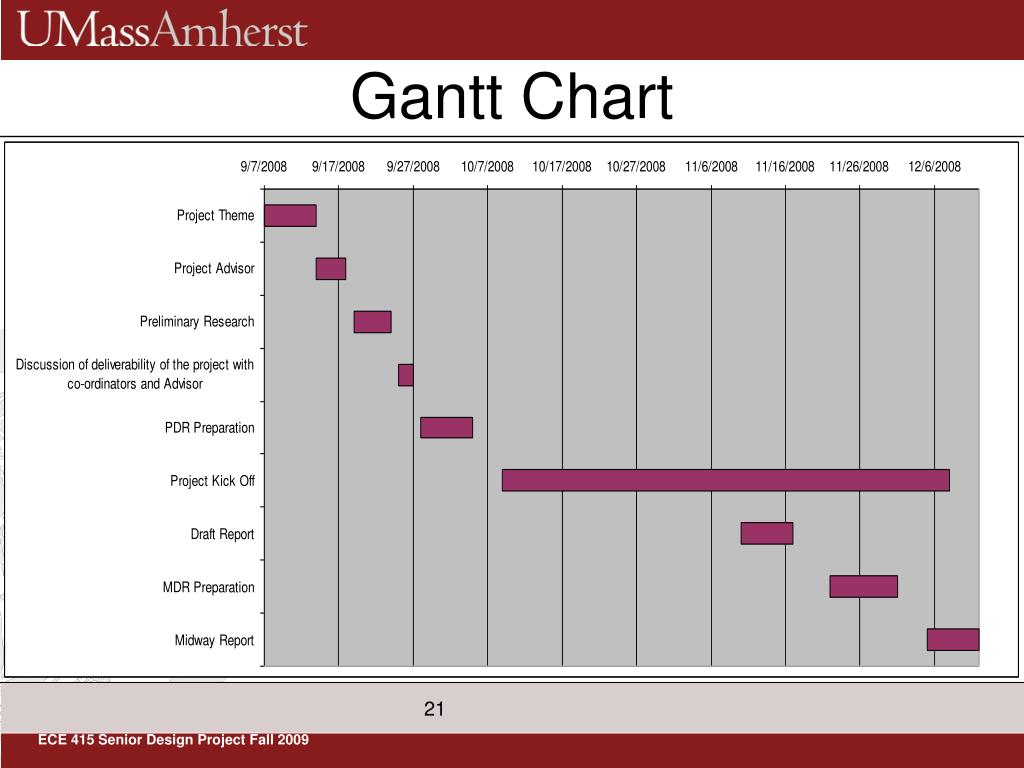 UMassAmherst

Gantt Chart

9/7/2008 9/17/2008 9/27/2008 10/7/2008 10/17/2008 10/27/2008 11/6/2008 11/16/2008 11/26/2008 12/6/2008

Project Theme

Project Advisor

Preliminary Research

Discussion of deliverability of the project with co-ordinators and Advisor

PDR Preparation

Project Kick Off

Draft Report

MDR Preparation

Midway Report

21

ECE 415 Senior Design Project Fall 2009